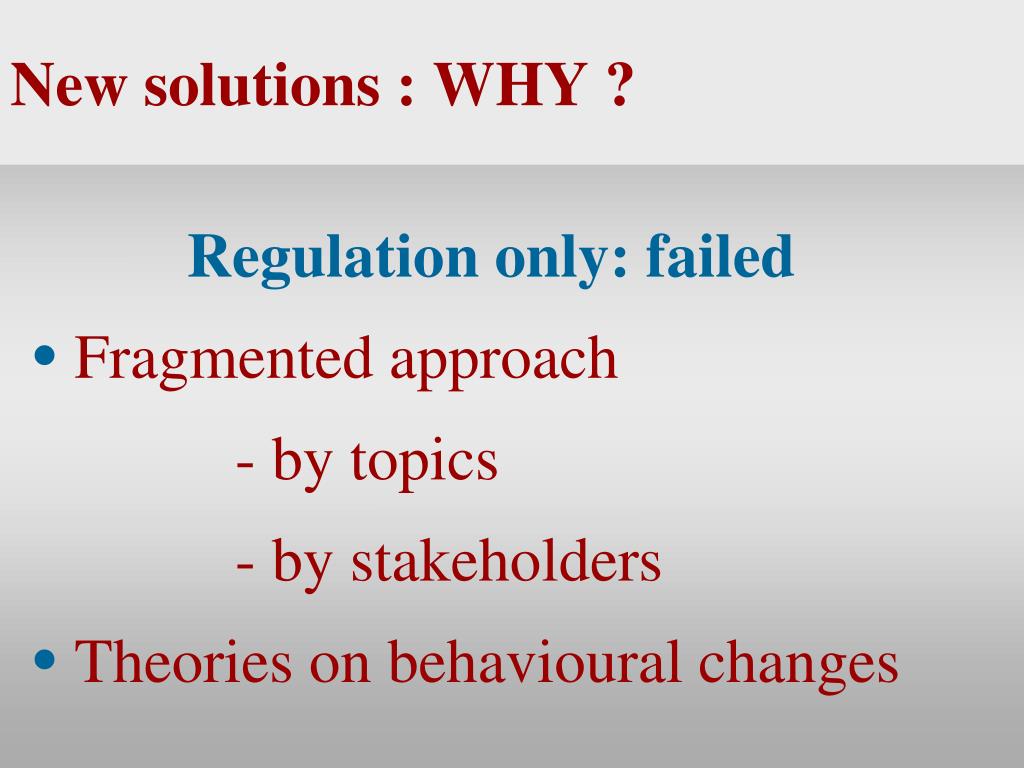 New solutions : WHY ?

Regulation only: failed

• Fragmented approach

- by topics

- by stakeholders

• Theories on behavioural changes